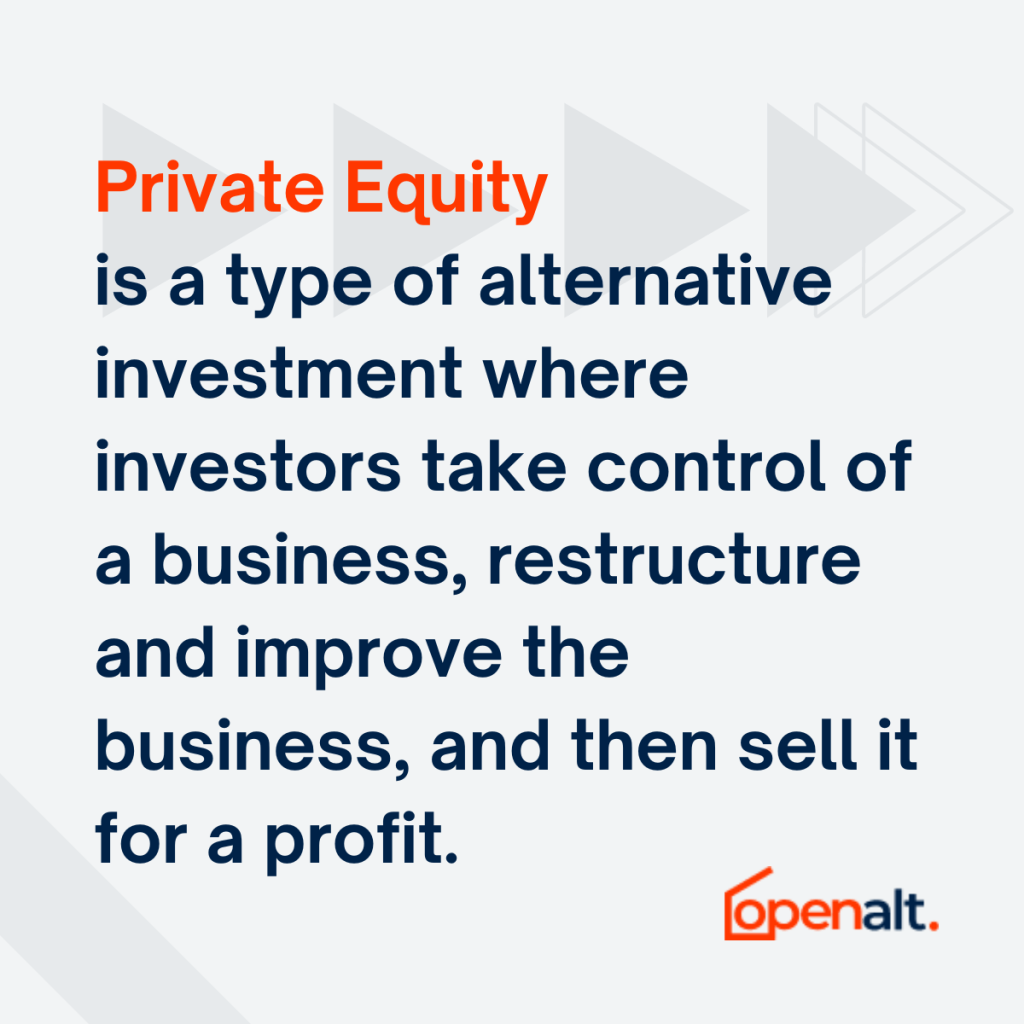 Private Equity
is a type of alternative investment where investors take control of a business, restructure and improve the business, and then sell it for a profit.

openalt.